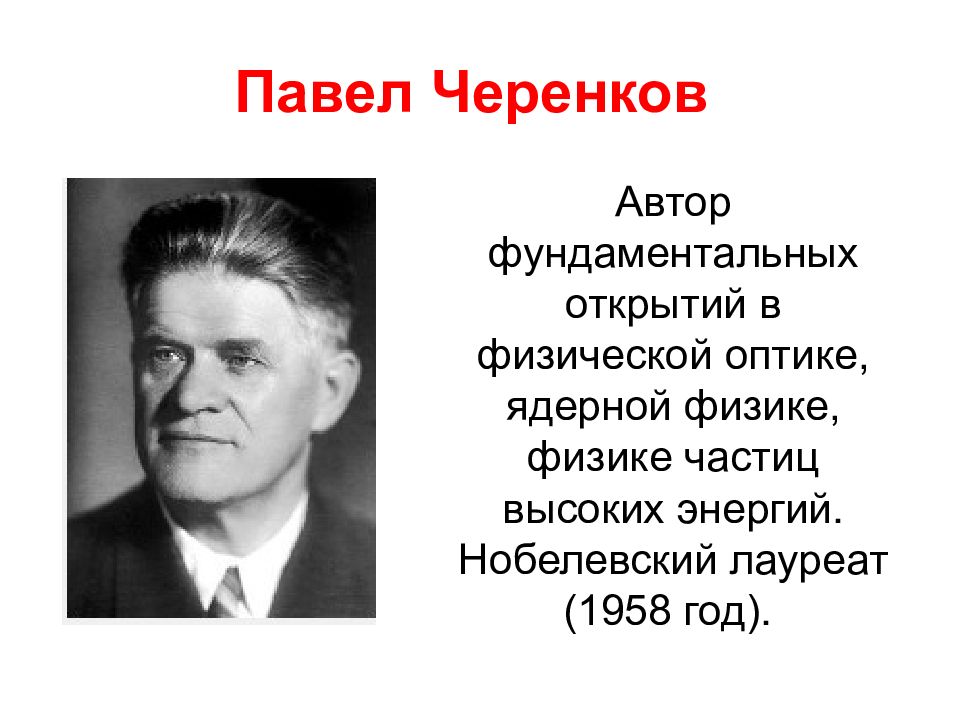 Павел Черенков

Автор фундаментальных открытий в физической оптике, ядерной физике, физике частиц высоких энергий. Нобелевский лауреат (1958 год).